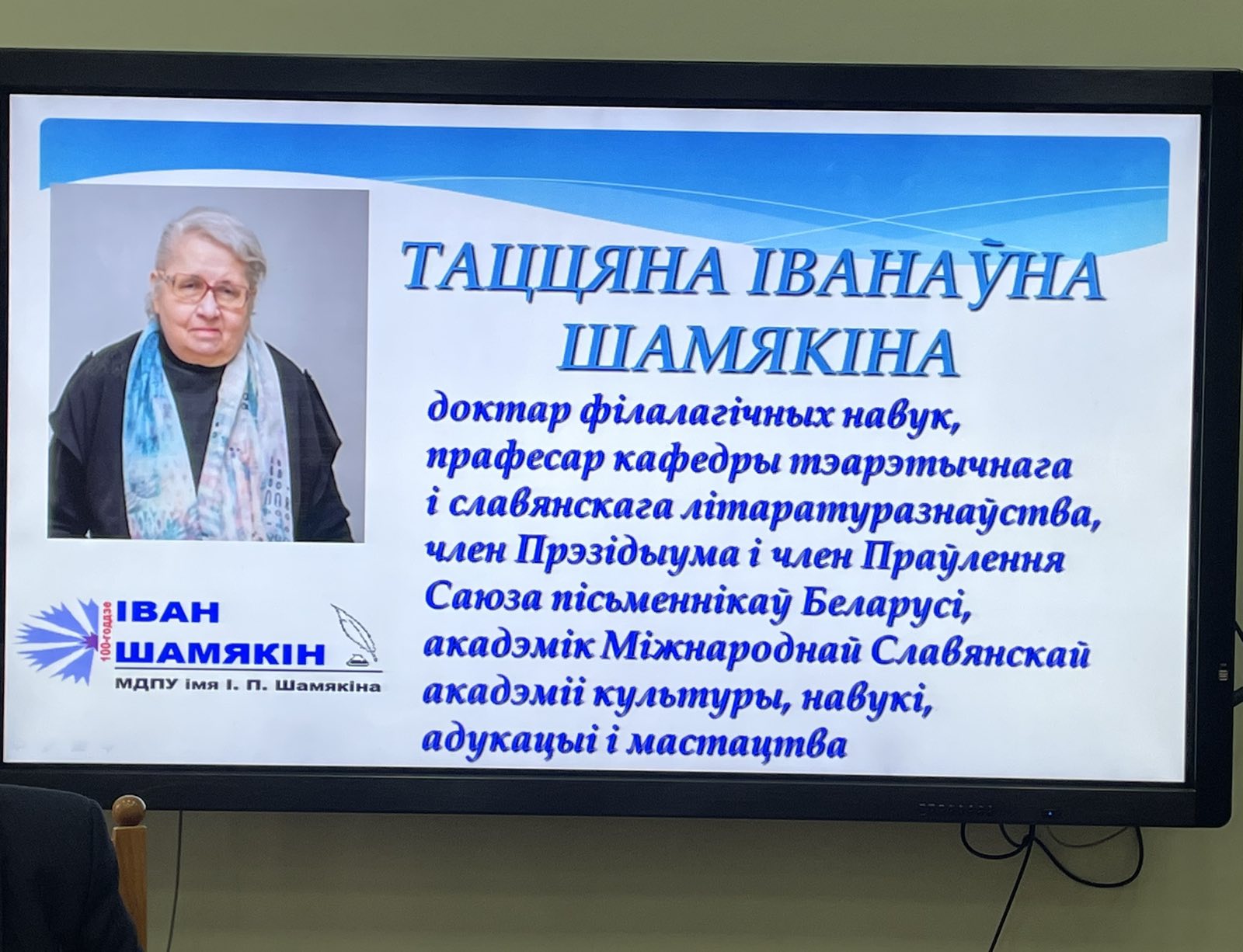 ТАЦЦЯНА ІВАНАЎНА ШАМЯКІНА

доктар філалагічных навук, прафесар кафедры тэарэтычнага і славянскага літаратуразнаўства, член Прэзідыума і член Праўлення Саюза пісьменнікаў Беларусі, акадэмік Міжнароднай Славянскай акадэміі культуры, навукі, адукацыі і мастацтва

100-годдзе
ІВАН ШАМЯКІН
МДПУ імя І. П. Шамякіна